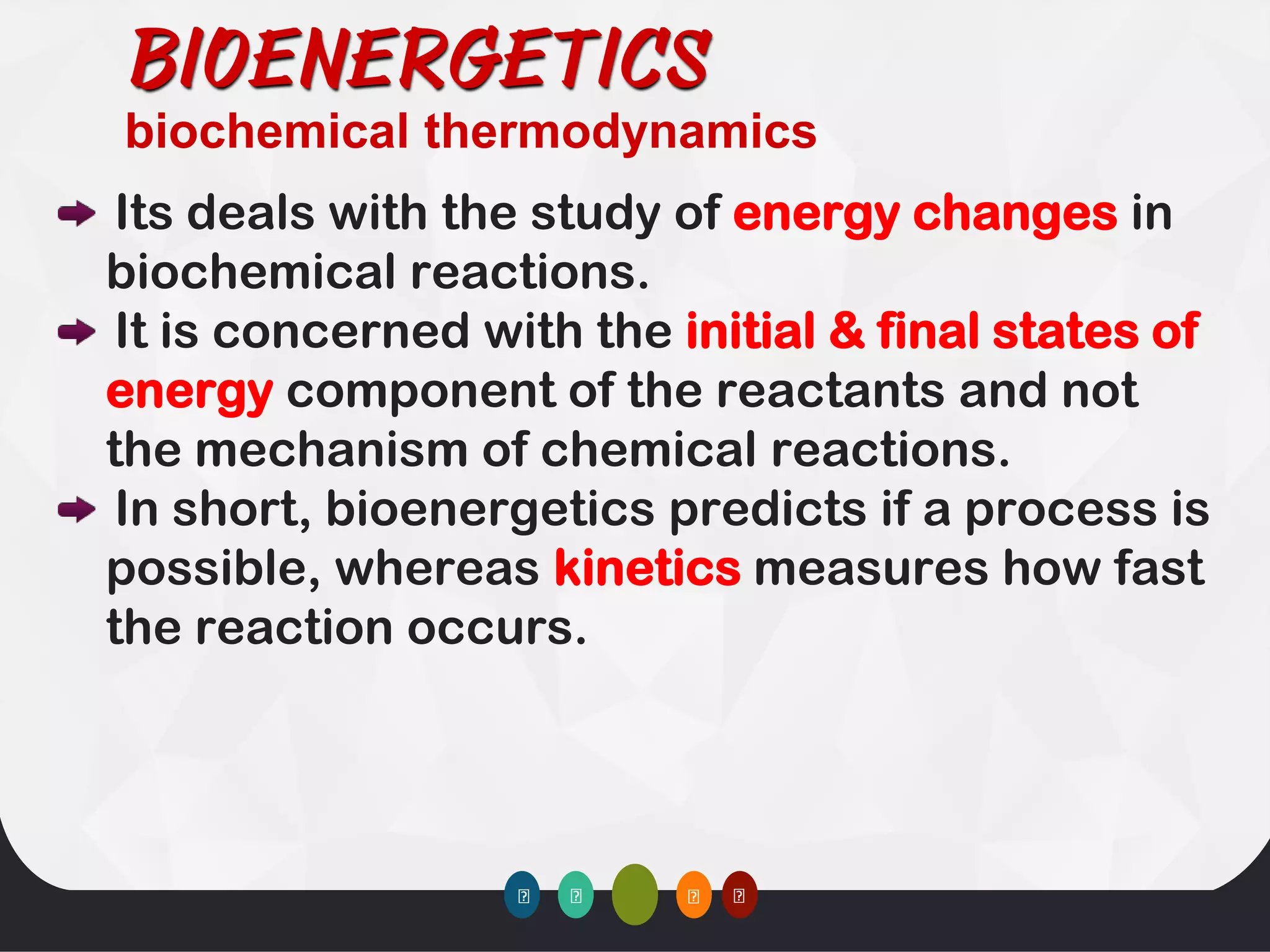 BIOENERGETICS
biochemical thermodynamics

Its deals with the study of energy changes in biochemical reactions.

It is concerned with the initial & final states of energy component of the reactants and not the mechanism of chemical reactions.

In short, bioenergetics predicts if a process is possible, whereas kinetics measures how fast the reaction occurs.